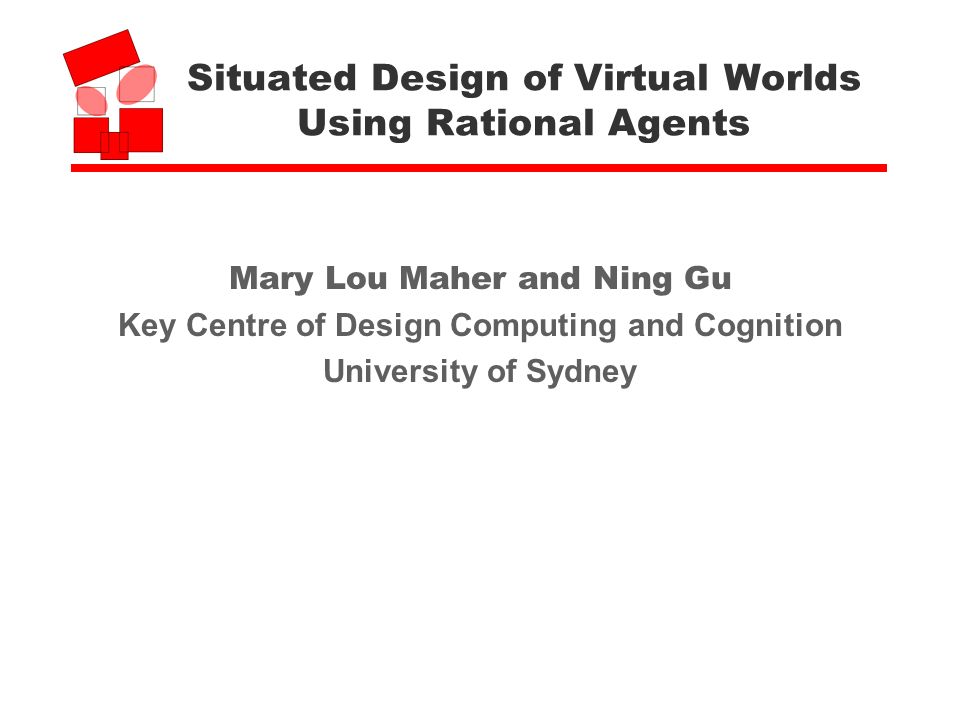 Situated Design of Virtual Worlds
Using Rational Agents

Mary Lou Maher and Ning Gu
Key Centre of Design Computing and Cognition
University of Sydney